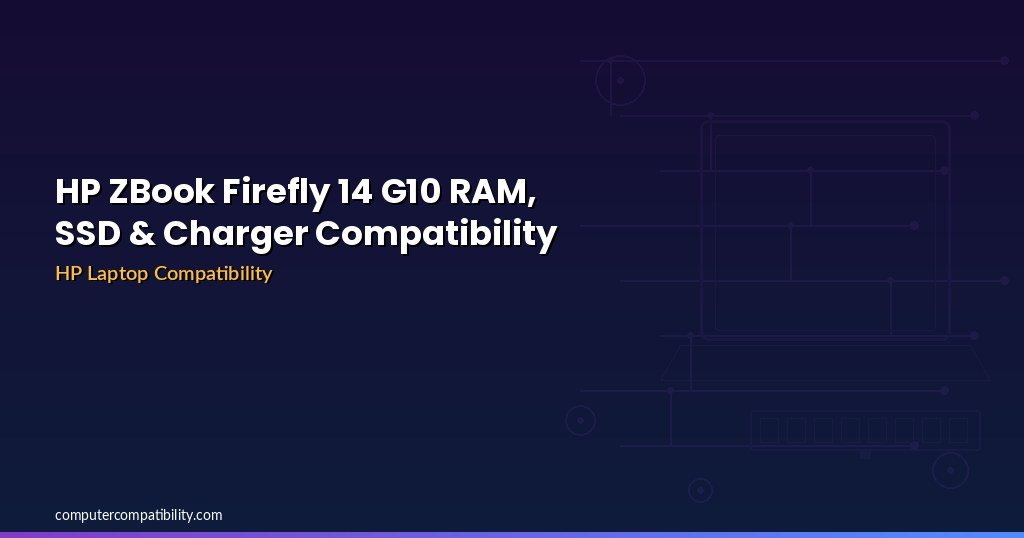 HP ZBook Firefly 14 G10 RAM, SSD & Charger Compatibility

HP Laptop Compatibility

computercompatibility.com